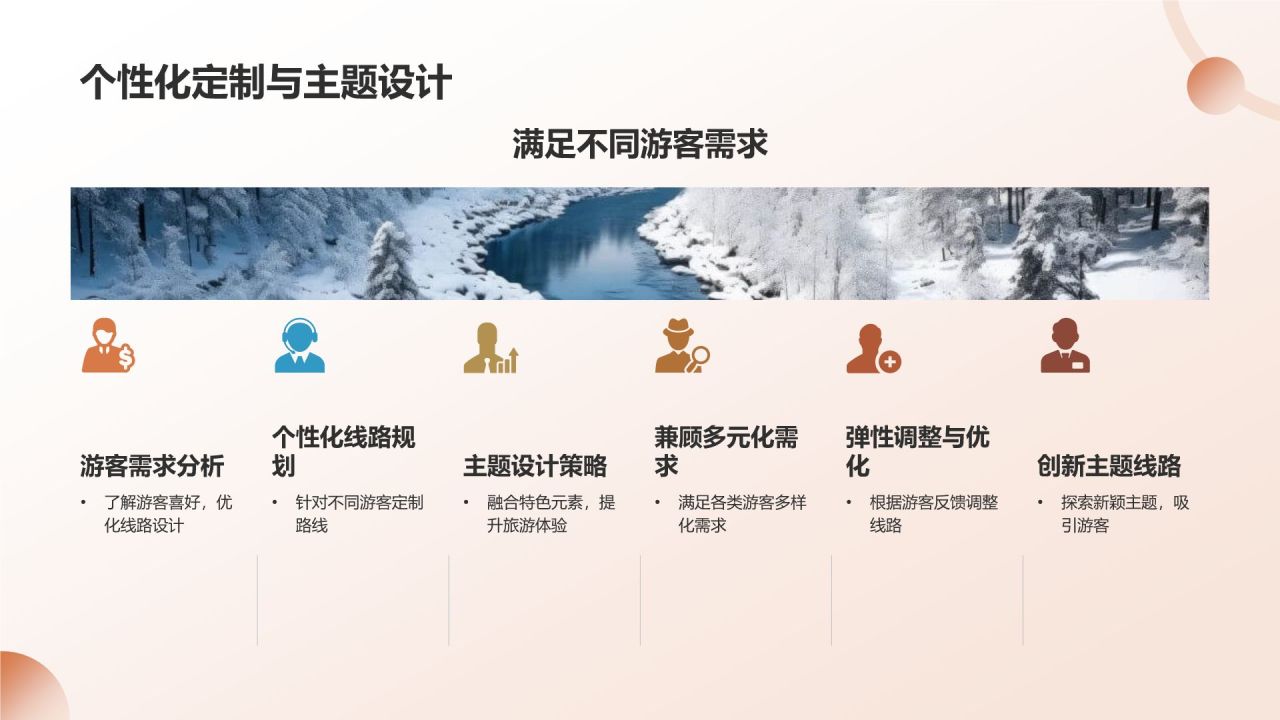 个性化定制与主题设计

满足不同游客需求

游客需求分析

• 了解游客喜好，优化线路设计

个性化线路规划

• 针对不同游客定制路线

主题设计策略

• 融合特色元素，提升旅游体验

兼顾多元化需求

• 满足各类游客多样化需求

弹性调整与优化

• 根据游客反馈调整线路

创新主题线路

• 探索新颖主题，吸引游客